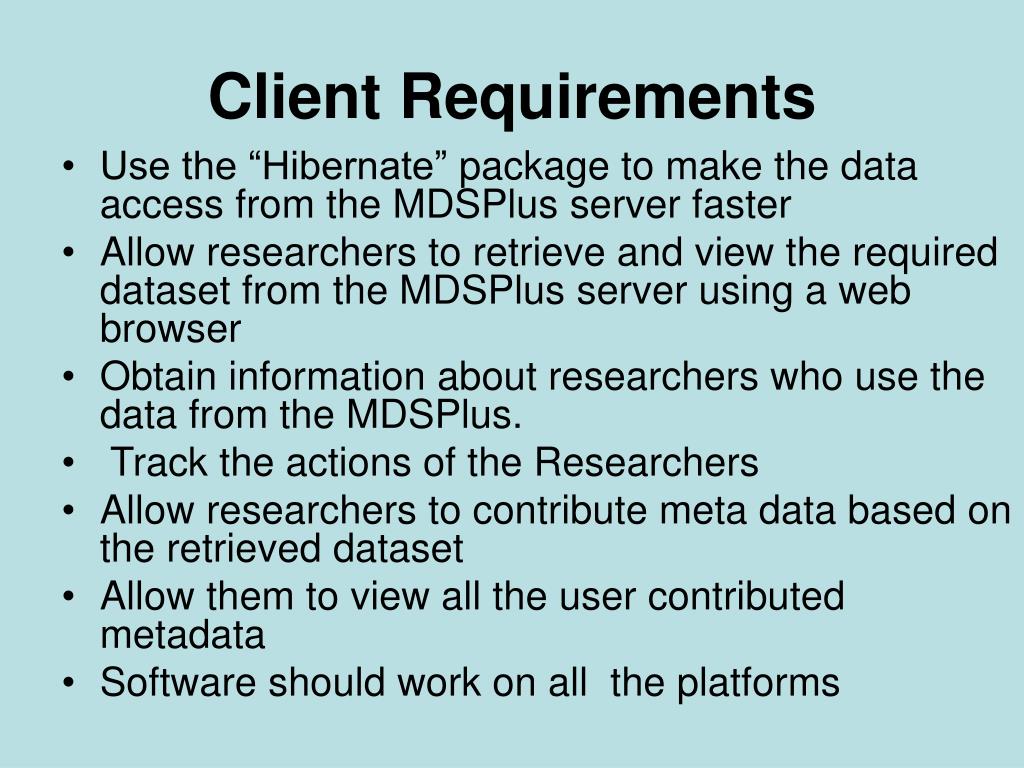 Client Requirements

• Use the “Hibernate” package to make the data access from the MDSPlus server faster
• Allow researchers to retrieve and view the required dataset from the MDSPlus server using a web browser
• Obtain information about researchers who use the data from the MDSPlus.
• Track the actions of the Researchers
• Allow researchers to contribute meta data based on the retrieved dataset
• Allow them to view all the user contributed metadata
• Software should work on all the platforms